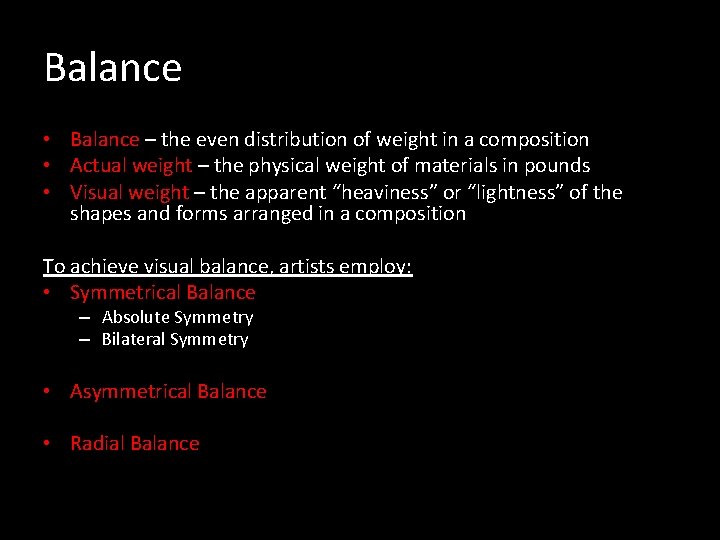 Balance

• Balance – the even distribution of weight in a composition
• Actual weight – the physical weight of materials in pounds
• Visual weight – the apparent “heaviness” or “lightness” of the shapes and forms arranged in a composition

To achieve visual balance, artists employ:
• Symmetrical Balance
– Absolute Symmetry
– Bilateral Symmetry

• Asymmetrical Balance

• Radial Balance